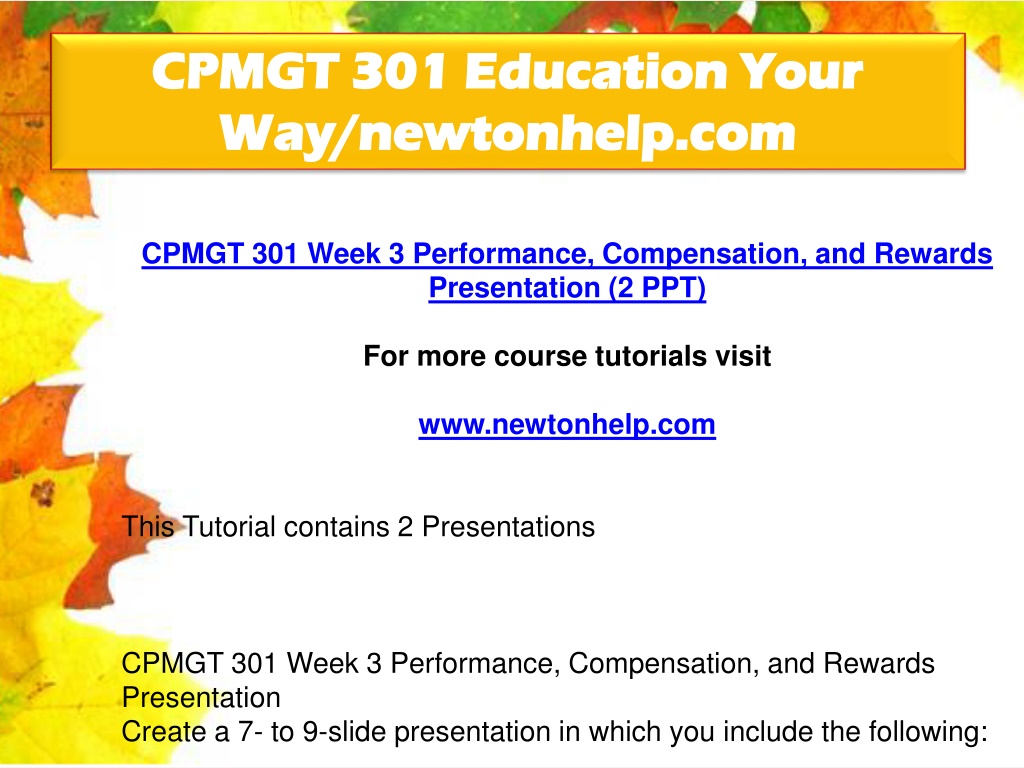 CPMGT 301 Education Your Way/newtonhelp.com

CPMGT 301 Week 3 Performance, Compensation, and Rewards Presentation (2 PPT)

For more course tutorials visit

www.newtonhelp.com

This Tutorial contains 2 Presentations

CPMGT 301 Week 3 Performance, Compensation, and Rewards Presentation
Create a 7- to 9-slide presentation in which you include the following: